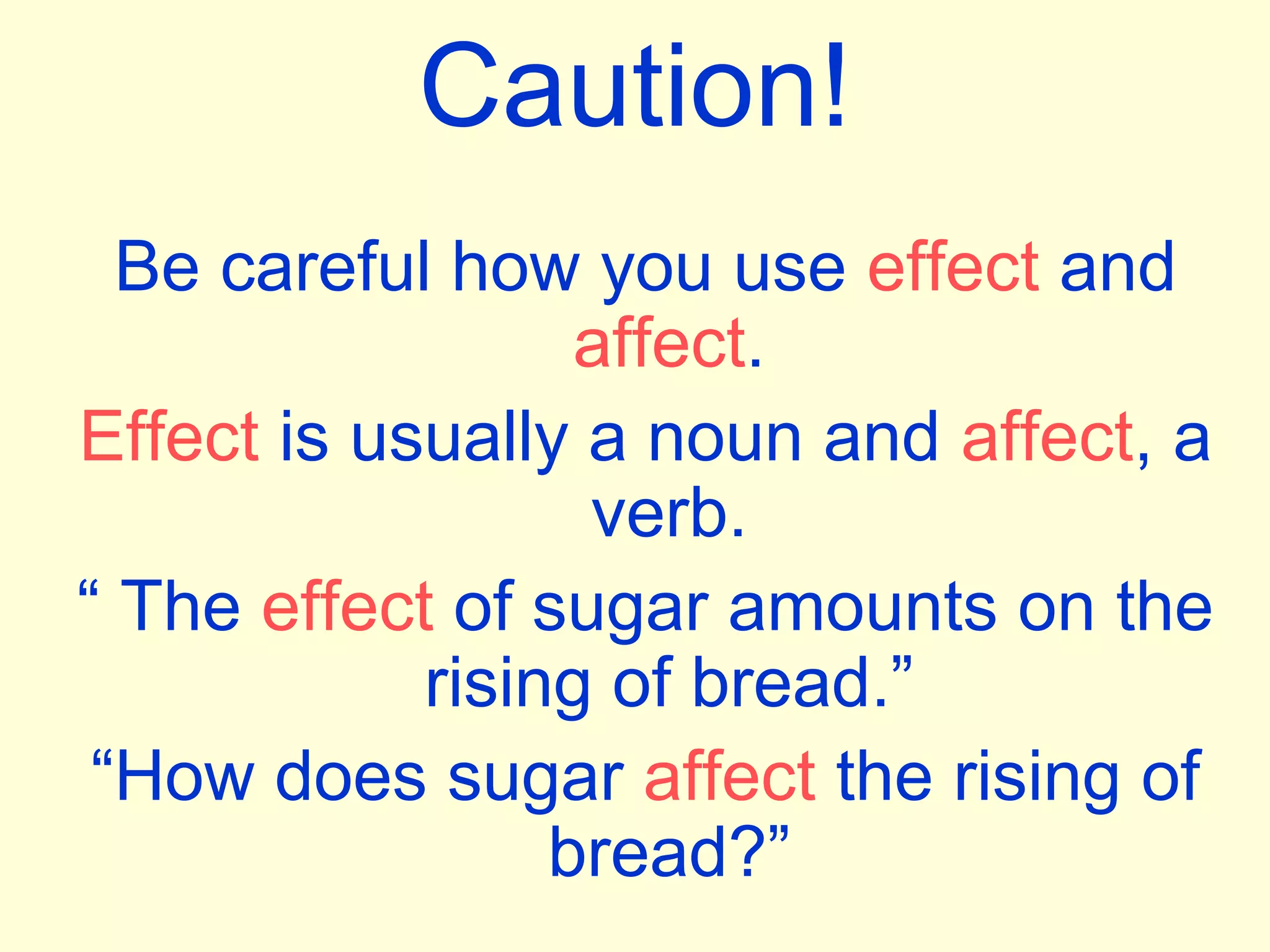 Caution!

Be careful how you use effect and affect.

Effect is usually a noun and affect, a verb.

“ The effect of sugar amounts on the rising of bread.”

“How does sugar affect the rising of bread?”